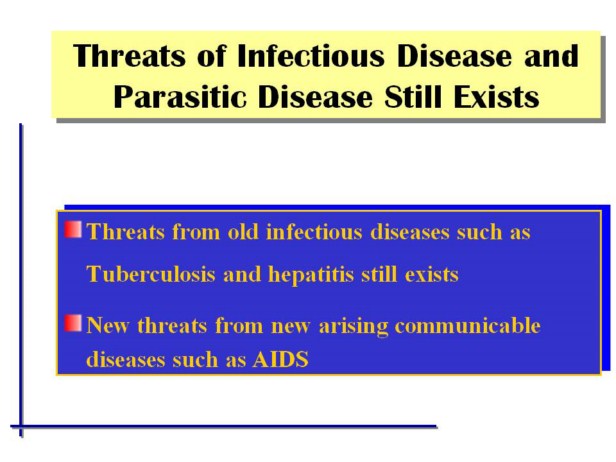 Threats of Infectious Disease and Parasitic Disease Still Exists

Threats from old infectious diseases such as Tuberculosis and hepatitis still exists

New threats from new arising communicable diseases such as AIDS